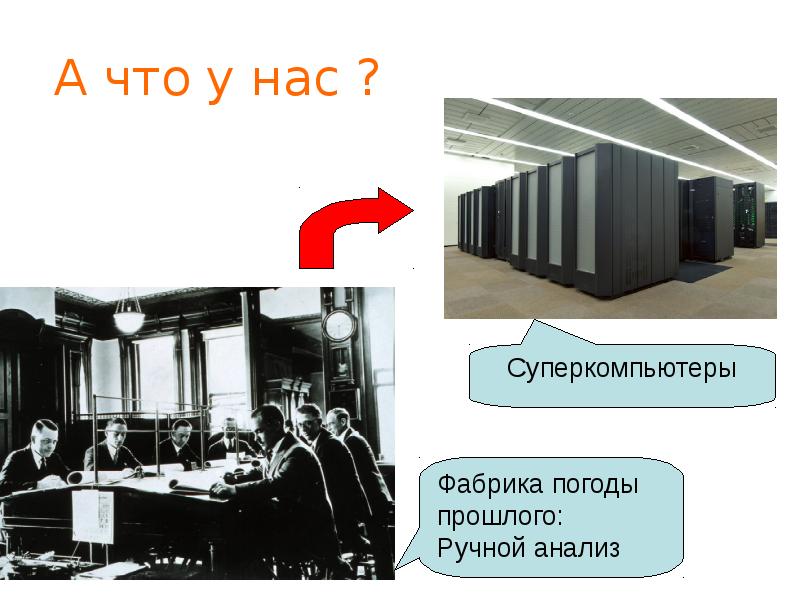 А что у нас ?

Суперкомпьютеры

Фабрика погоды прошлого:
Ручной анализ